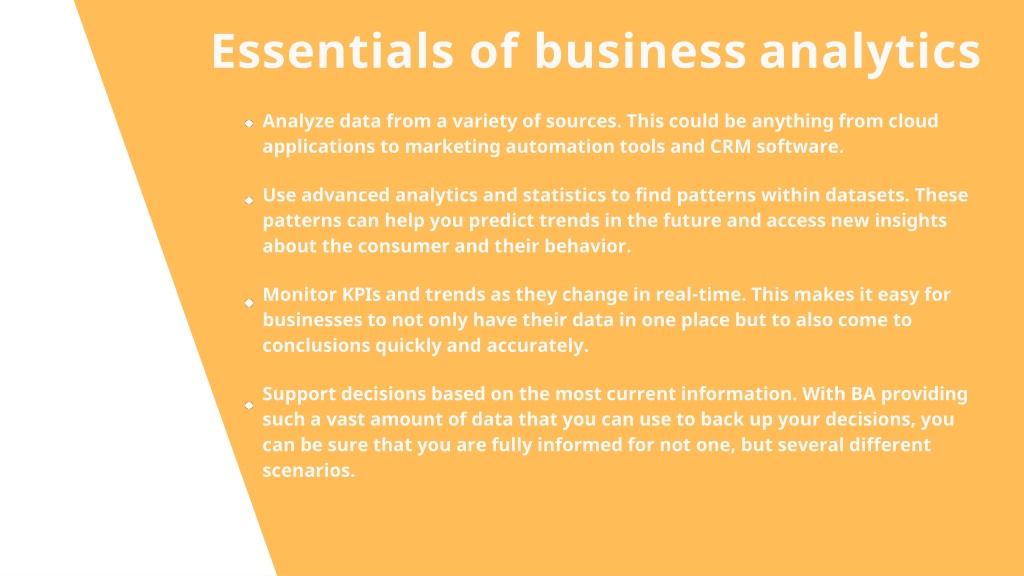 Essentials of business analytics

Analyze data from a variety of sources. This could be anything from cloud applications to marketing automation tools and CRM software.

Use advanced analytics and statistics to find patterns within datasets. These patterns can help you predict trends in the future and access new insights about the consumer and their behavior.

Monitor KPIs and trends as they change in real-time. This makes it easy for businesses to not only have their data in one place but to also come to conclusions quickly and accurately.

Support decisions based on the most current information. With BA providing such a vast amount of data that you can use to back up your decisions, you can be sure that you are fully informed for not one, but several different scenarios.